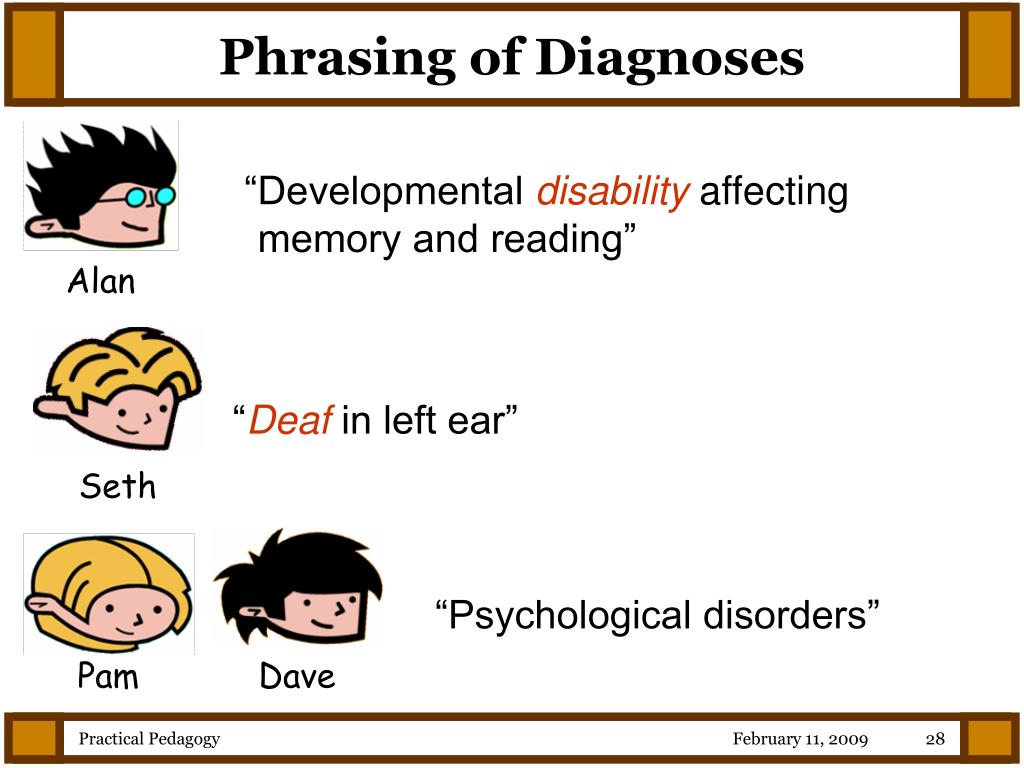 Phrasing of Diagnoses

Alan

“Developmental disability affecting memory and reading”

Seth

“Deaf in left ear”

Pam

Dave

“Psychological disorders”

Practical Pedagogy

February 11, 2009

28